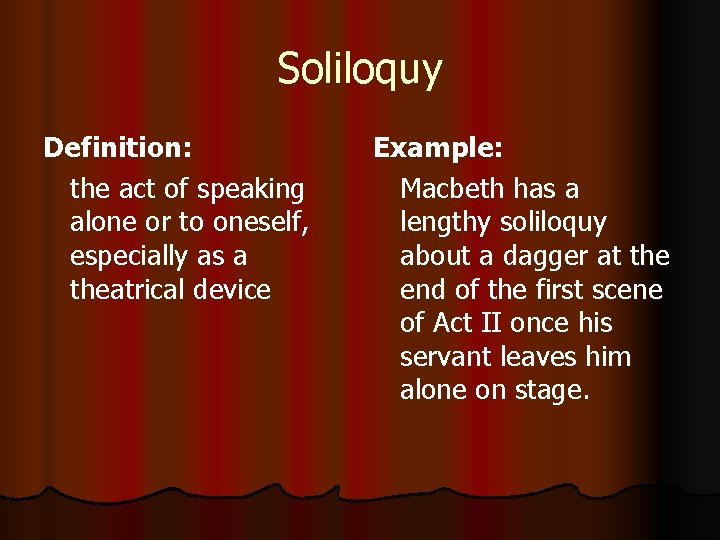 Soliloquy

Definition:

the act of speaking alone or to oneself, especially as a theatrical device

Example:

Macbeth has a lengthy soliloquy about a dagger at the end of the first scene of Act II once his servant leaves him alone on stage.